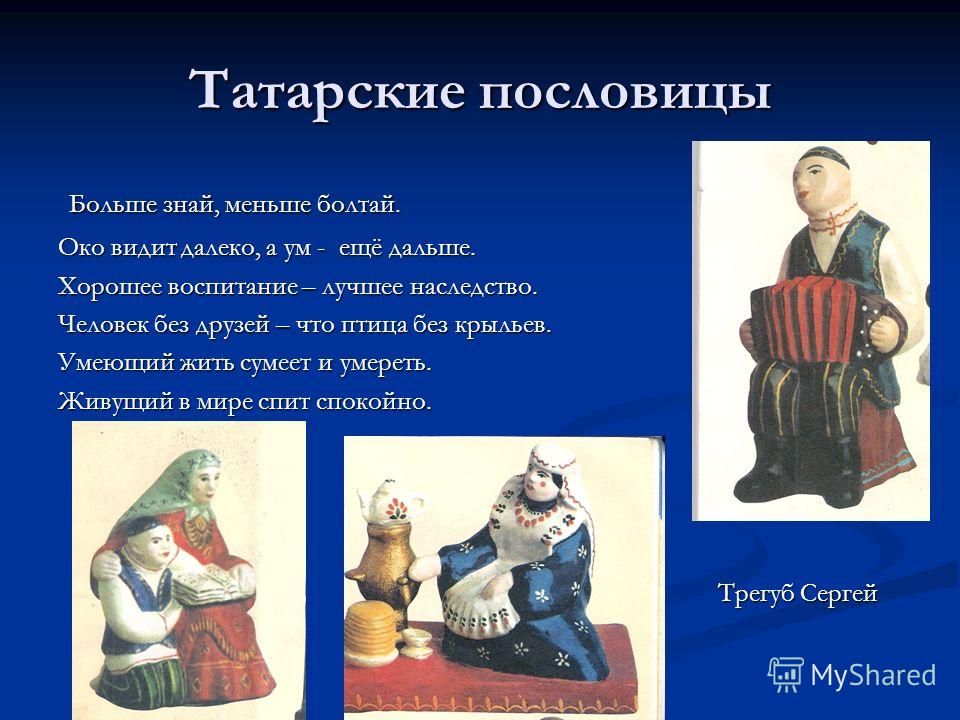 Татарские пословицы

Больше знай, меньше болтай.

Око видит далеко, а ум - ещё дальше.

Хорошее воспитание – лучшее наследство.

Человек без друзей – что птица без крыльев.

Умеющий жить сумеет и умереть.

Живущий в мире спит спокойно.

Трегуб Сергей

MyShared